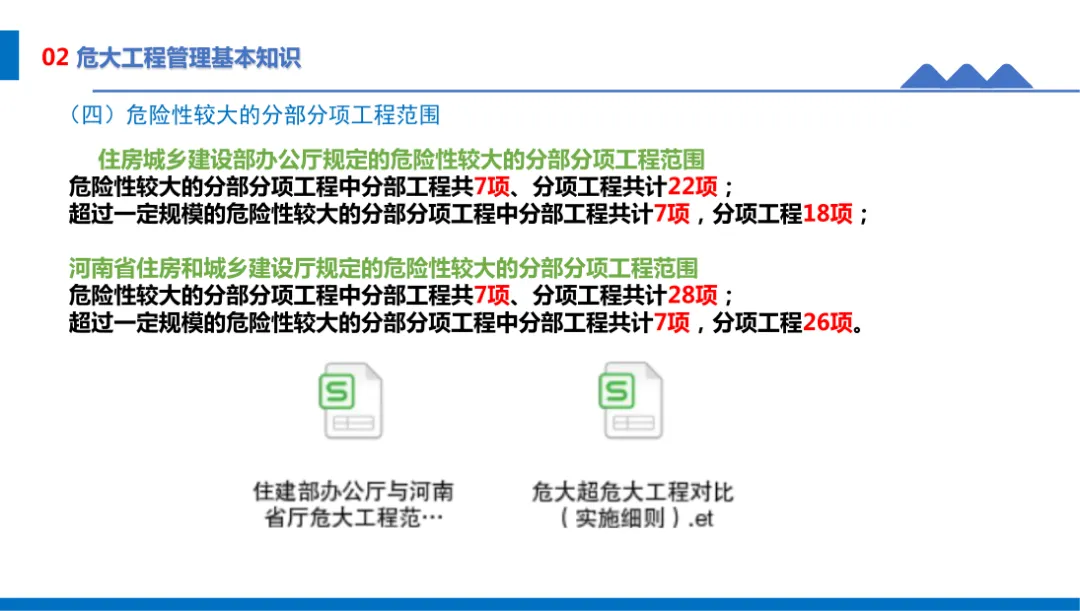 02 危大工程管理基本知识

（四）危险性较大的分部分项工程范围

住房城乡建设部办公厅规定的危险性较大的分部分项工程范围
危险性较大的分部分项工程中分部工程共7项、分项工程共计22项；
超过一定规模的危险性较大的分部分项工程中分部工程共计7项，分项工程18项；

河南省住房和城乡建设厅规定的危险性较大的分部分项工程范围
危险性较大的分部分项工程中分部工程共7项、分项工程共计28项；
超过一定规模的危险性较大的分部分项工程中分部工程共计7项，分项工程26项。

S

住建部办公厅与河南省厅危大工程范…

S

危大超危大工程对比（实施细则）.et